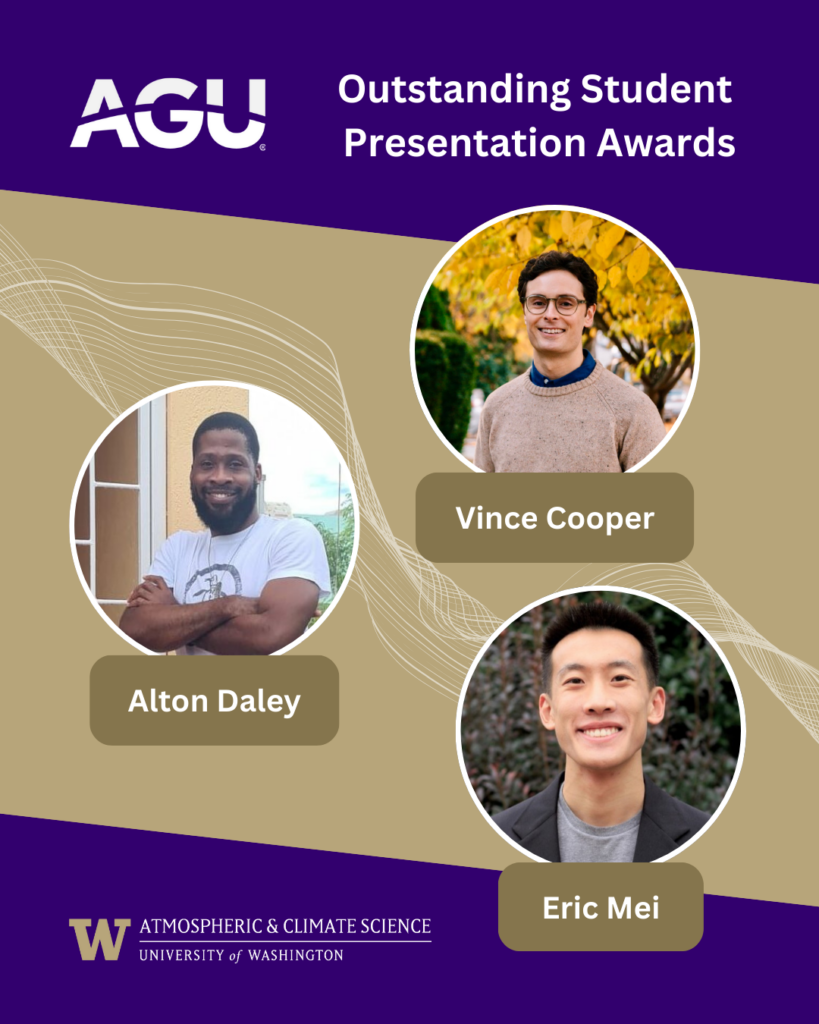 AGU

Outstanding Student Presentation Awards

Vince Cooper

Alton Daley

Eric Mei

W ATMOSPHERIC & CLIMATE SCIENCE
UNIVERSITY of WASHINGTON